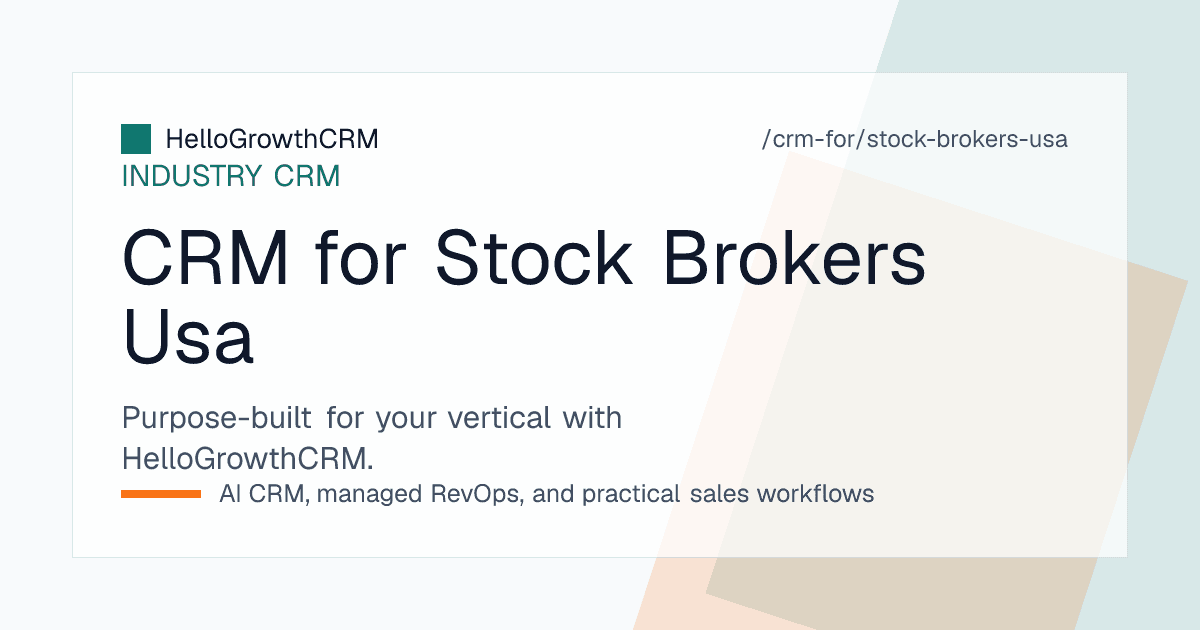 HelloGrowthCRM

/crm-for/stock-brokers-usa

INDUSTRY CRM

CRM for Stock Brokers Usa

Purpose-built for your vertical with HelloGrowthCRM.

AI CRM, managed RevOps, and practical sales workflows